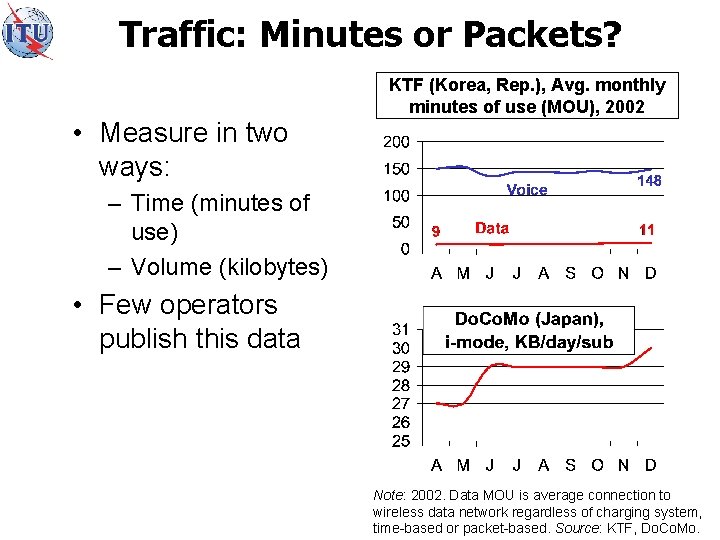 ITU

Traffic: Minutes or Packets?

• Measure in two ways:
– Time (minutes of use)
– Volume (kilobytes)
• Few operators publish this data

KTF (Korea, Rep.), Avg. monthly minutes of use (MOU), 2002

200
150
100
50
0
Voice
148
9
Data
11
A M J J A S O N D

DoCoMo (Japan), i-mode, KB/day/sub

31
30
29
28
27
26
25
A M J J A S O N D

Note: 2002. Data MOU is average connection to wireless data network regardless of charging system, time-based or packet-based. Source: KTF, DoCoMo.